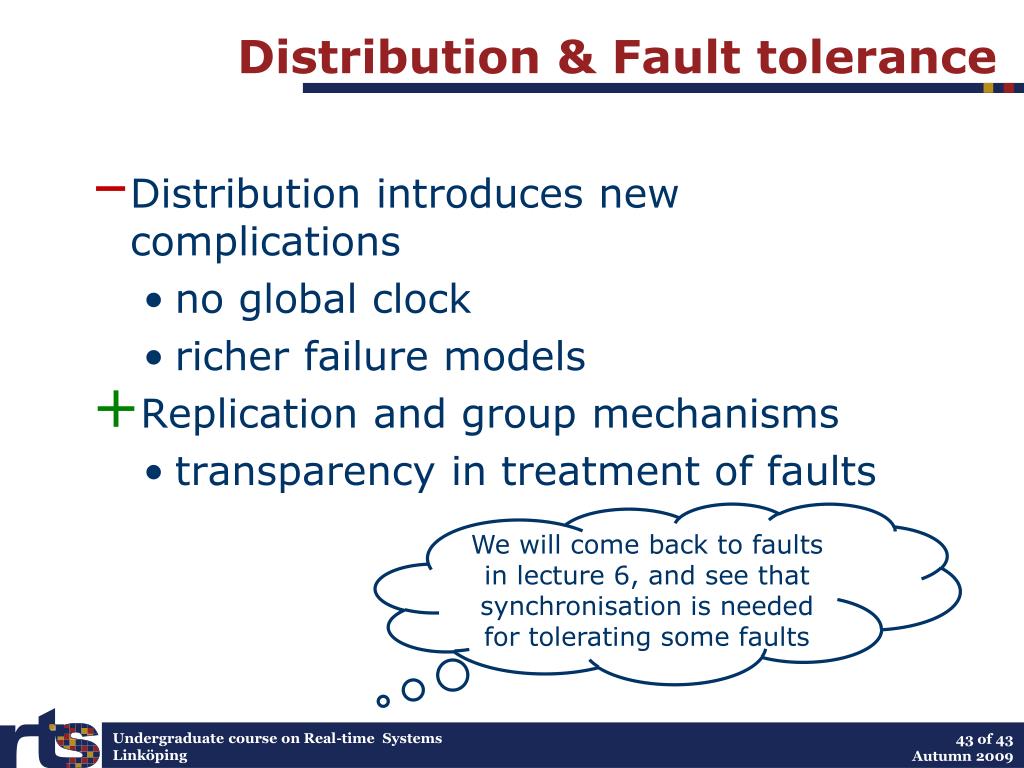 Distribution & Fault tolerance

− Distribution introduces new complications
• no global clock
• richer failure models

+ Replication and group mechanisms
• transparency in treatment of faults

We will come back to faults in lecture 6, and see that synchronisation is needed for tolerating some faults

rts

Undergraduate course on Real-time Systems
Linköping

43 of 43
Autumn 2009